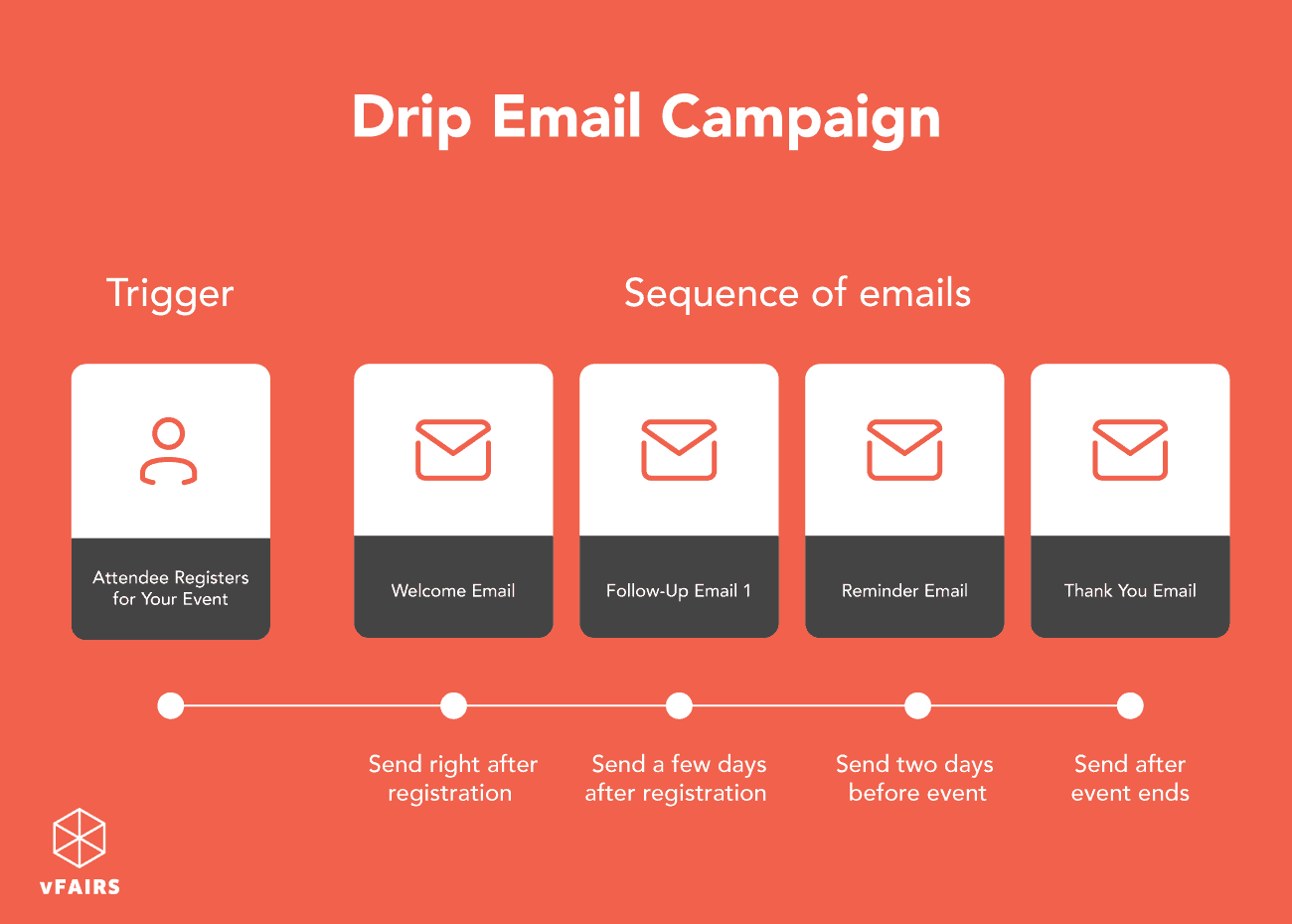 Drip Email Campaign

Trigger

Sequence of emails

Attendee Registers for Your Event

Welcome Email

Follow-Up Email 1

Reminder Email

Thank You Email

Send right after registration

Send a few days after registration

Send two days before event

Send after event ends

vFAIRS